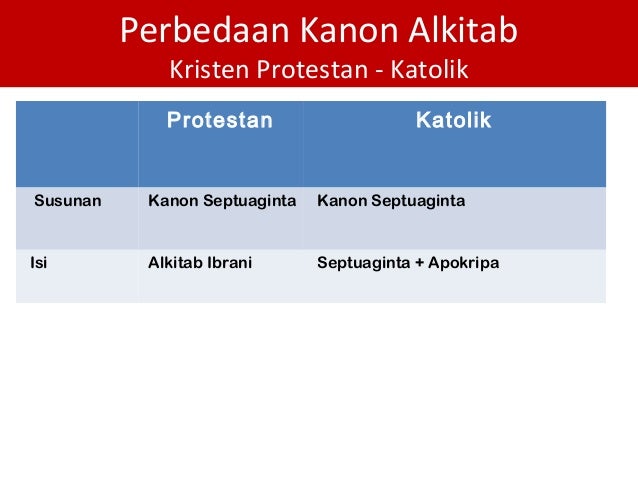 Perbedaan Kanon Alkitab
Kristen Protestan - Katolik

| | Protestan | Katolik |
|---|---|---|
| Susunan | Kanon Septuaginta | Kanon Septuaginta |
| Isi | Alkitab Ibrani | Septuaginta + Apokripa |